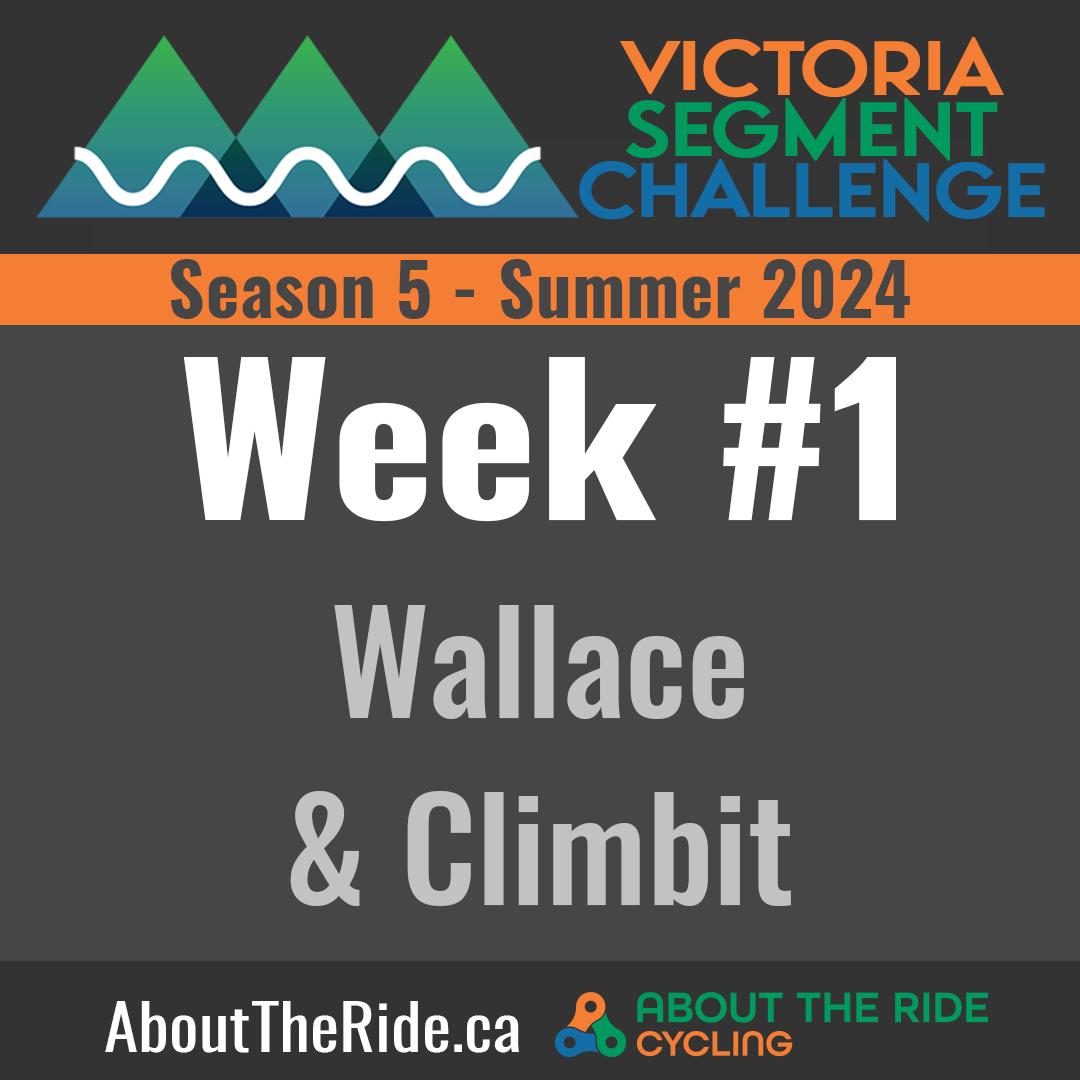 VICTORIA SEGMENT CHALLENGE

Season 5 - Summer 2024

Week #1

Wallace & Climbit

AboutTheRide.ca

ABOUT THE RIDE CYCLING